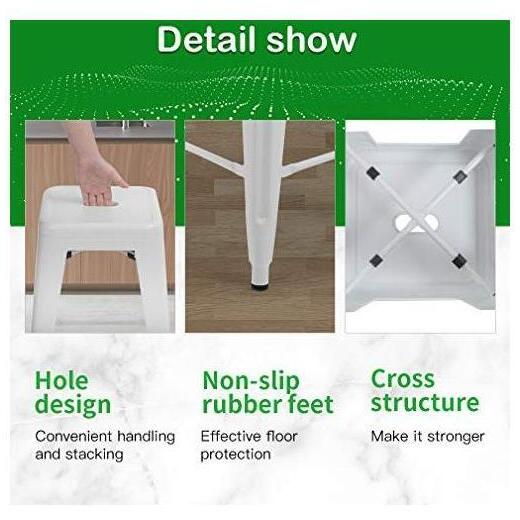 Detail show

Hole design

Convenient handling and stacking

Non-slip rubber feet

Effective floor protection

Cross structure

Make it stronger